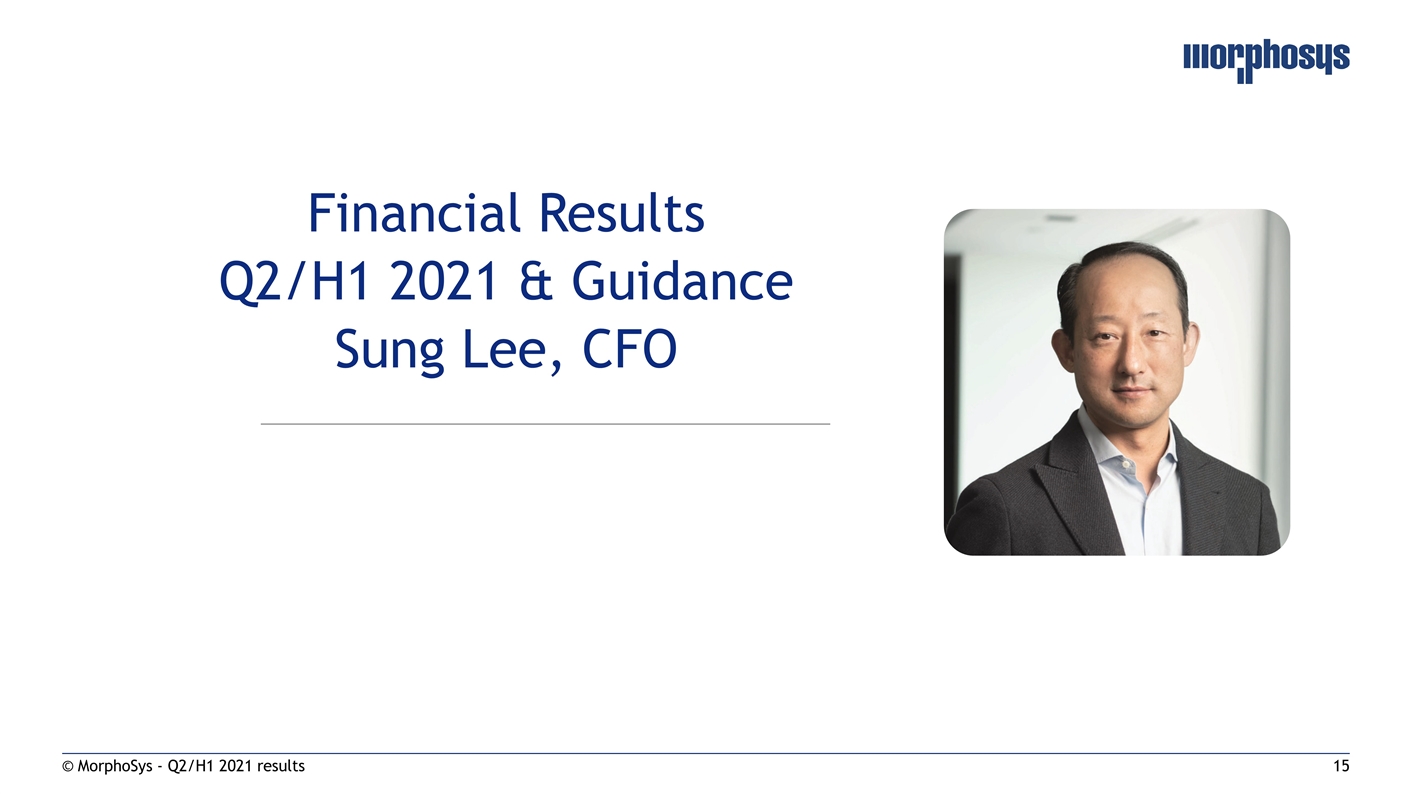 morphosys

Financial Results
Q2/H1 2021 & Guidance
Sung Lee, CFO

© MorphoSys - Q2/H1 2021 results

15